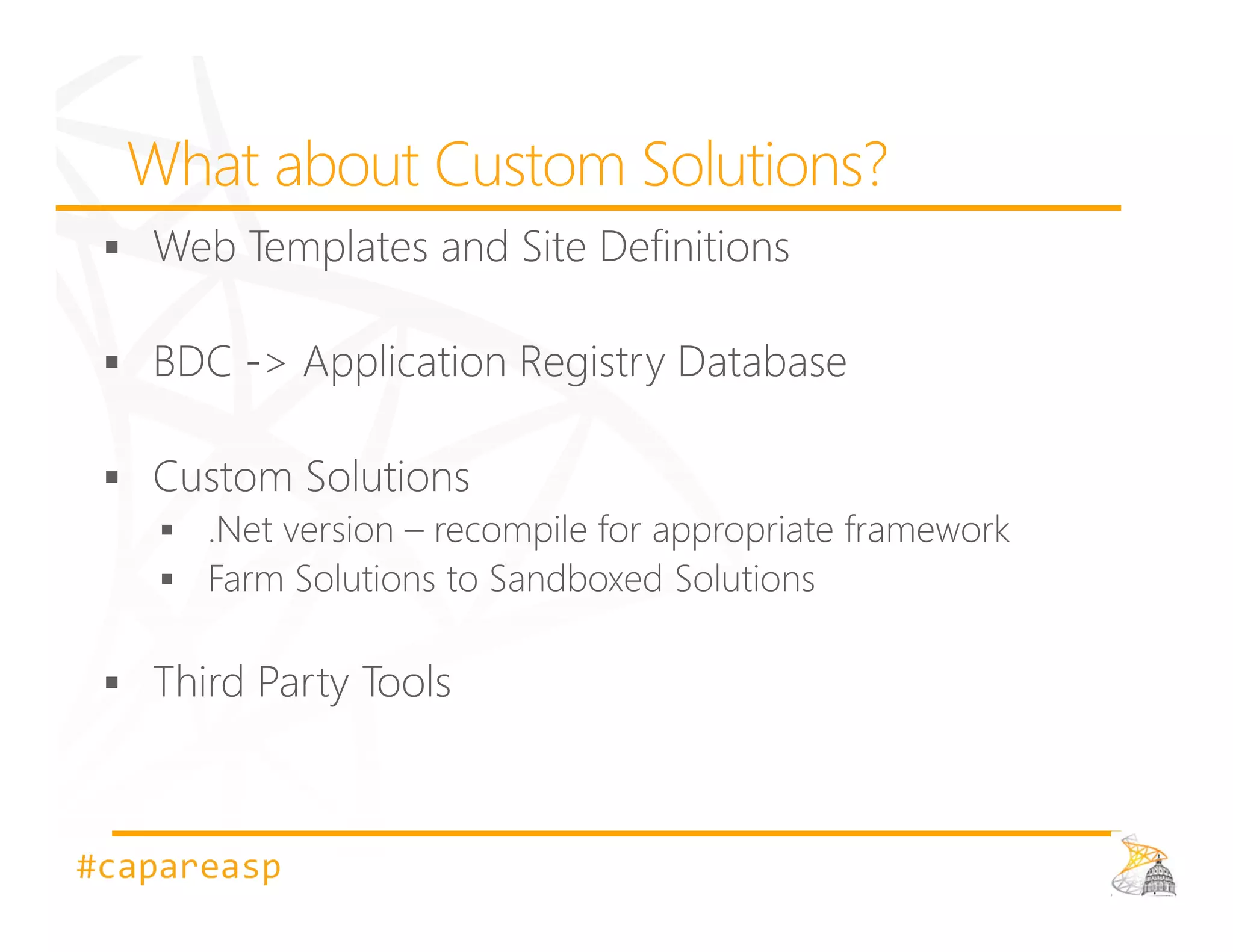 What about Custom Solutions?

▪ Web Templates and Site Definitions

▪ BDC -> Application Registry Database

▪ Custom Solutions
  ▪ .Net version – recompile for appropriate framework
  ▪ Farm Solutions to Sandboxed Solutions

▪ Third Party Tools

#capareasp